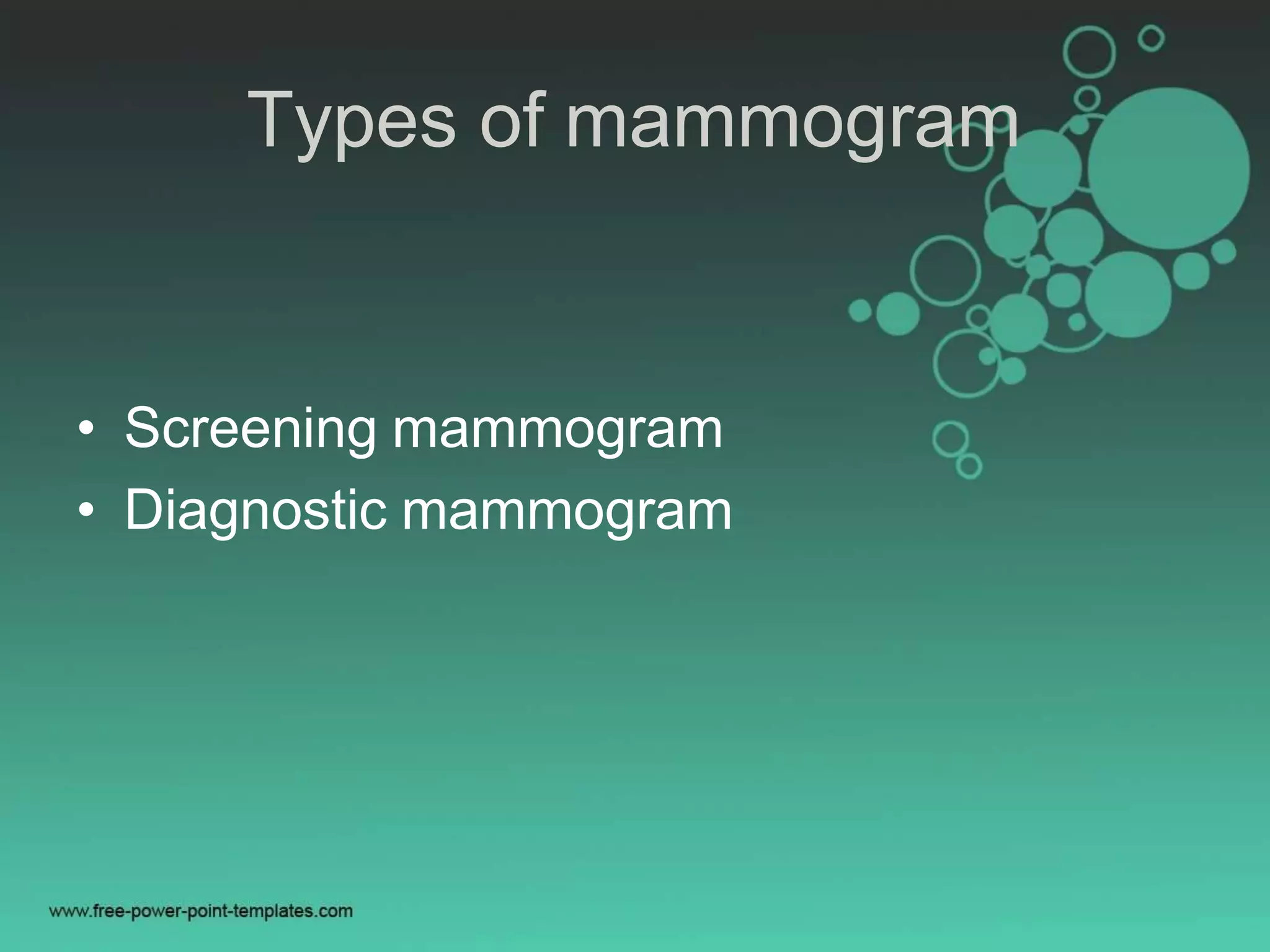 Types of mammogram

• Screening mammogram
• Diagnostic mammogram

www.free-power-point-templates.com